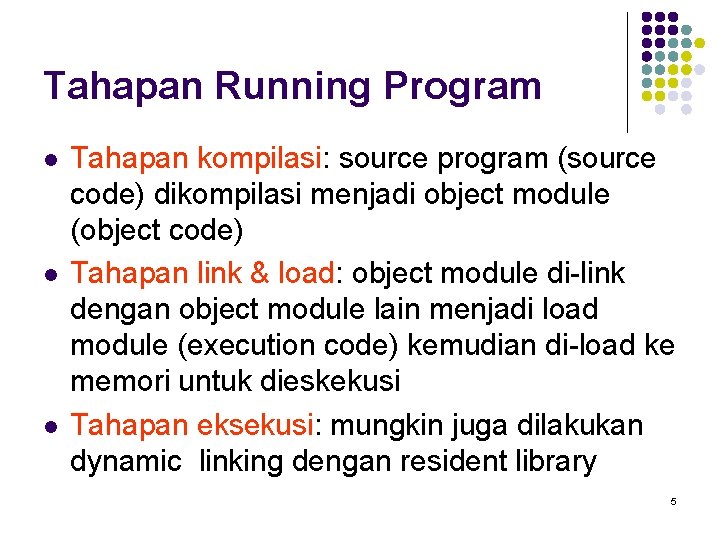 Tahapan Running Program

- Tahapan kompilasi: source program (source code) dikompilasi menjadi object module (object code)
- Tahapan link & load: object module di-link dengan object module lain menjadi load module (execution code) kemudian di-load ke memori untuk dieskekusi
- Tahapan eksekusi: mungkin juga dilakukan dynamic  linking dengan resident library

5